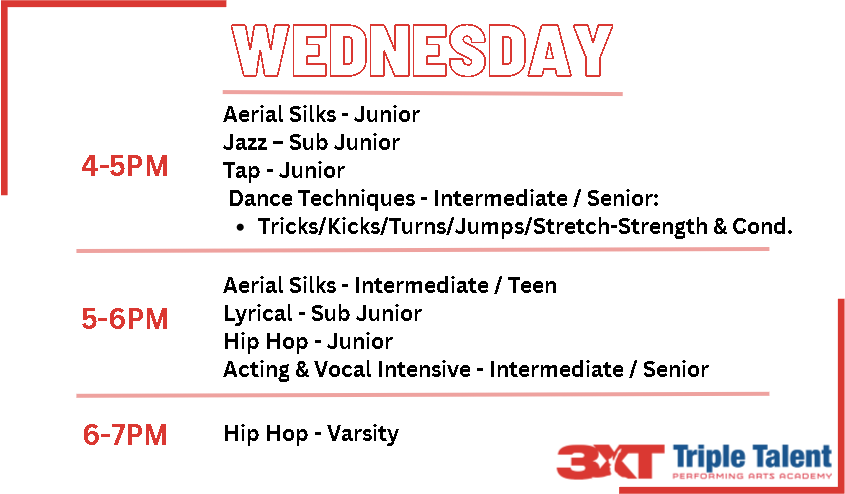 WEDNESDAY

4-5PM

Aerial Silks - Junior
Jazz – Sub Junior
Tap - Junior
Dance Techniques - Intermediate / Senior:
• Tricks/Kicks/Turns/Jumps/Stretch-Strength & Cond.

5-6PM

Aerial Silks - Intermediate / Teen
Lyrical - Sub Junior
Hip Hop - Junior
Acting & Vocal Intensive - Intermediate / Senior

6-7PM

Hip Hop - Varsity

3XT Triple Talent
PERFORMING ARTS ACADEMY